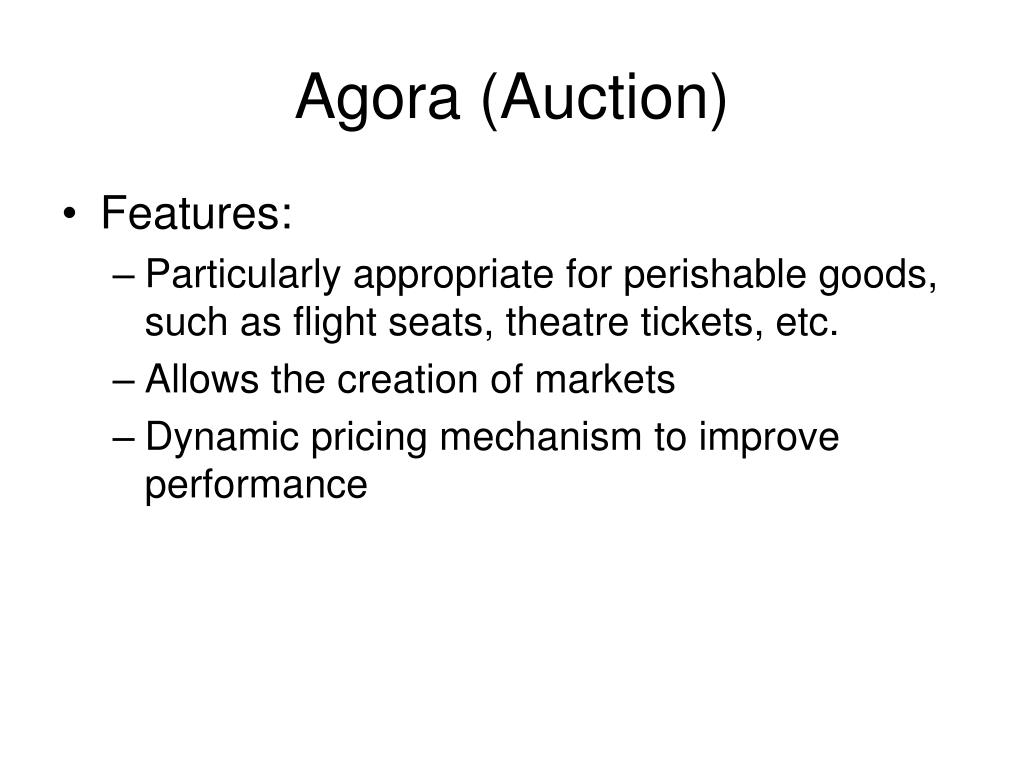 Agora (Auction)

• Features:
– Particularly appropriate for perishable goods, such as flight seats, theatre tickets, etc.
– Allows the creation of markets
– Dynamic pricing mechanism to improve performance